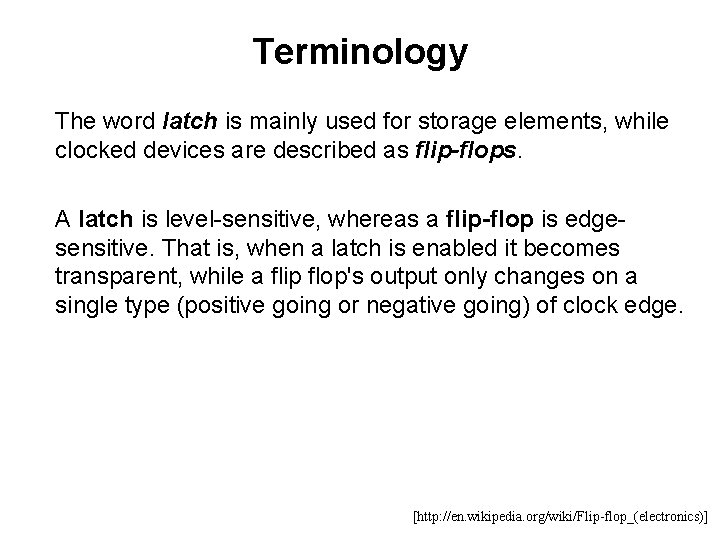 Terminology

The word latch is mainly used for storage elements, while clocked devices are described as flip-flops.

A latch is level-sensitive, whereas a flip-flop is edge-sensitive. That is, when a latch is enabled it becomes transparent, while a flip flop's output only changes on a single type (positive going or negative going) of clock edge.

[http://en.wikipedia.org/wiki/Flip-flop_(electronics)]